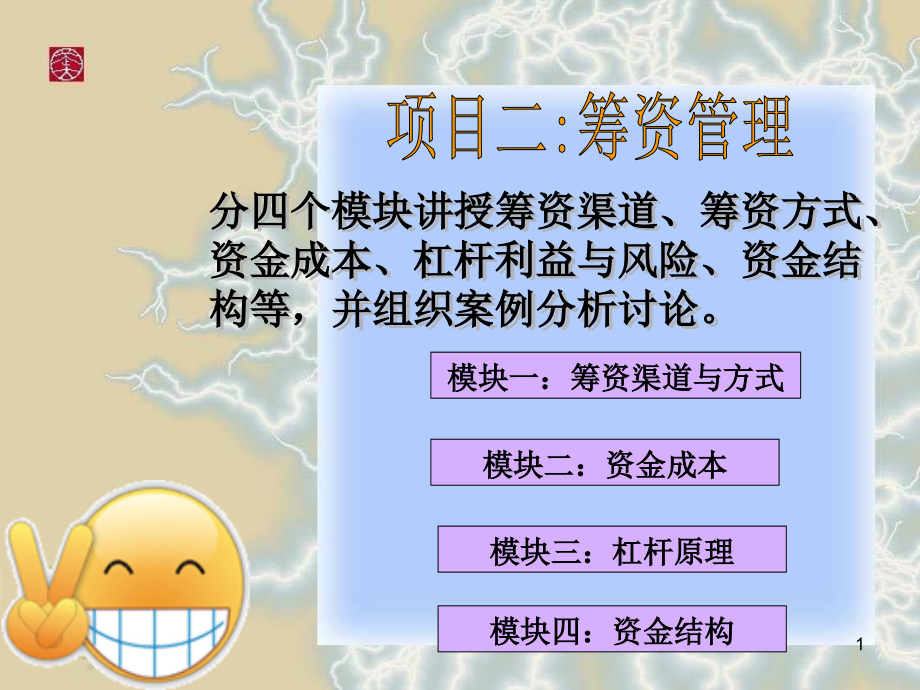 项目二:筹资管理

分四个模块讲授筹资渠道、筹资方式、资金成本、杠杆利益与风险、资金结构等，并组织案例分析讨论。

模块一：筹资渠道与方式

模块二：资金成本

模块三：杠杆原理

模块四：资金结构

1